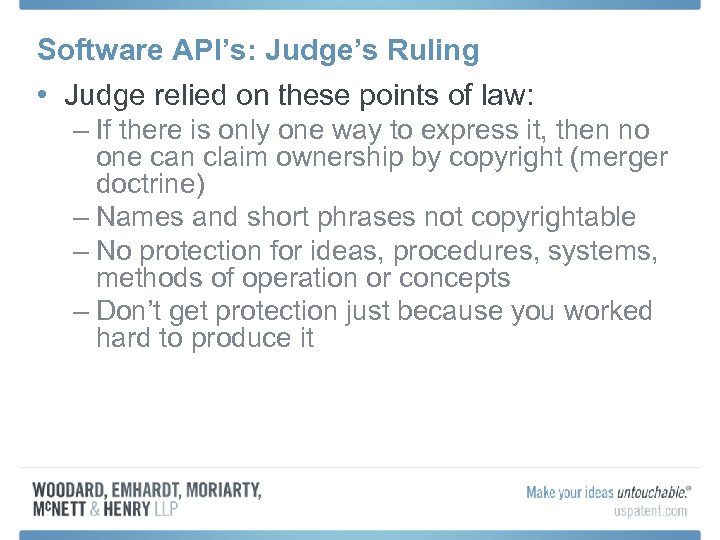 Software API's: Judge's Ruling

• Judge relied on these points of law:
– If there is only one way to express it, then no one can claim ownership by copyright (merger doctrine)
– Names and short phrases not copyrightable
– No protection for ideas, procedures, systems, methods of operation or concepts
– Don't get protection just because you worked hard to produce it

WOODARD, EMHARDT, MORIARTY, McNETT & HENRY LLP

Make your ideas untouchable.®
uspatent.com